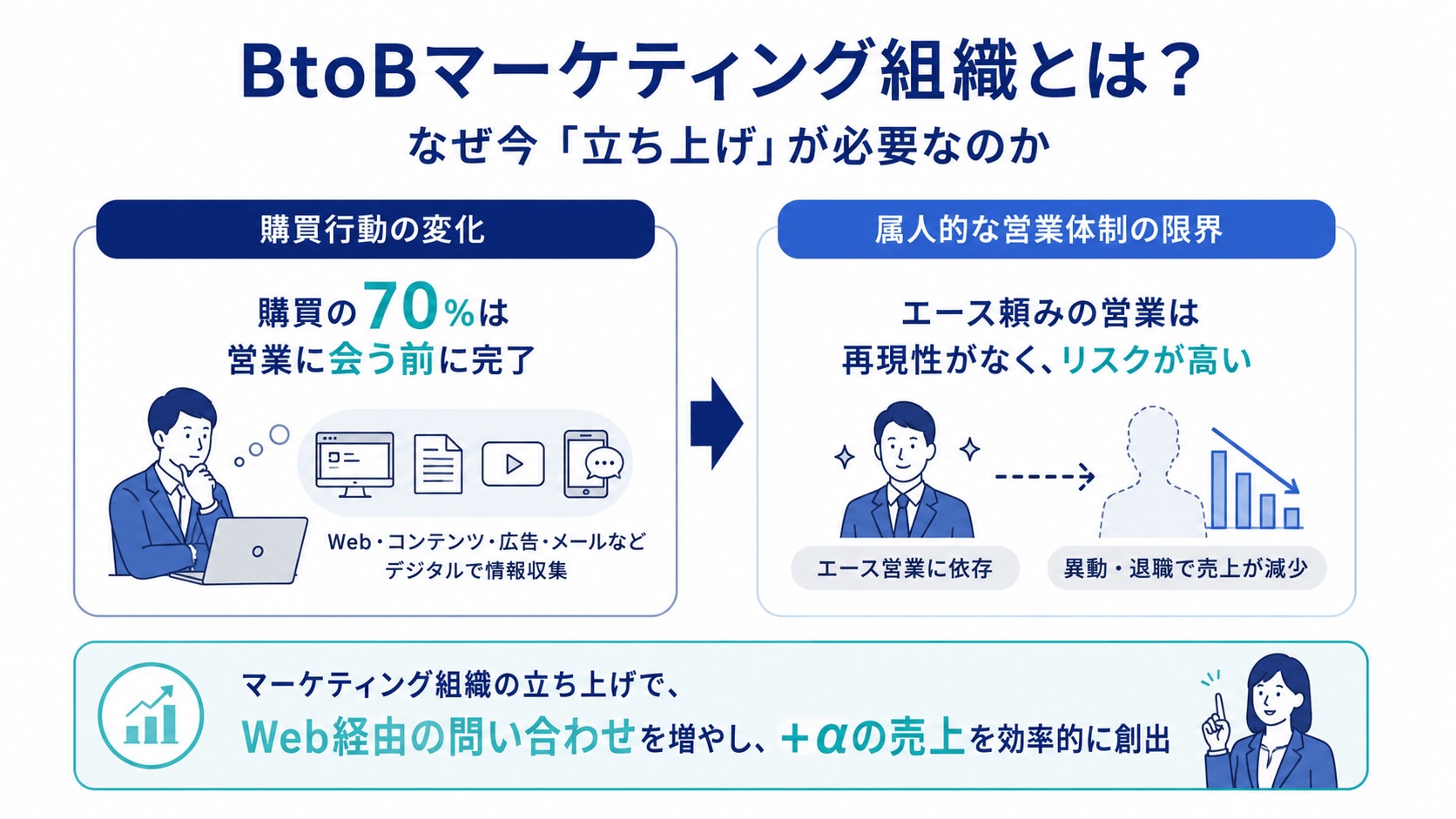 BtoBマーケティング組織とは？

なぜ今「立ち上げ」が必要なのか

購買行動の変化

購買の70%は
営業に会う前に完了

Web・コンテンツ・広告・メールなど
デジタルで情報収集

属人的な営業体制の限界

エース頼みの営業は
再現性がなく、リスクが高い

エース営業に依存

異動・退職で売上が減少

マーケティング組織の立ち上げで、
Web経由の問い合わせを増やし、+αの売上を効率的に創出